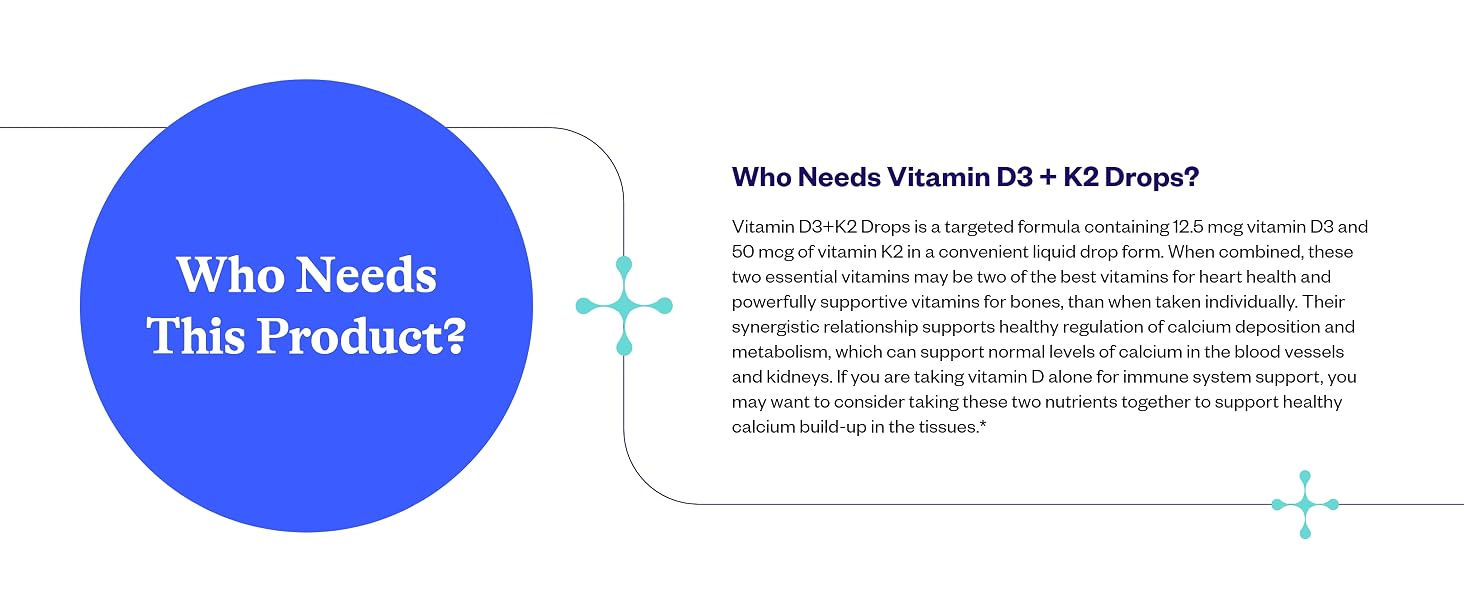 Who Needs This Product?

Who Needs Vitamin D3 + K2 Drops?

Vitamin D3+K2 Drops is a targeted formula containing 12.5 mcg vitamin D3 and 50 mcg of vitamin K2 in a convenient liquid drop form. When combined, these two essential vitamins may be two of the best vitamins for heart health and powerfully supportive vitamins for bones, than when taken individually. Their synergistic relationship supports healthy regulation of calcium deposition and metabolism, which can support normal levels of calcium in the blood vessels and kidneys. If you are taking vitamin D alone for immune system support, you may want to consider taking these two nutrients together to support healthy calcium build-up in the tissues.*